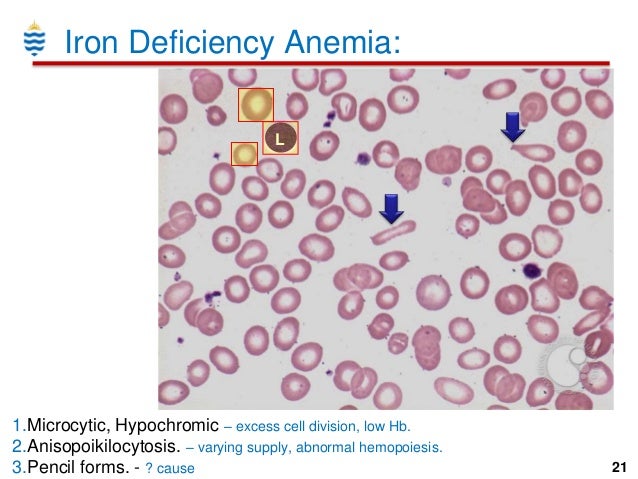 Iron Deficiency Anemia:

L

1.Microcytic, Hypochromic – excess cell division, low Hb.
2.Anisopoikilocytosis. – varying supply, abnormal hemopoiesis.
3.Pencil forms. - ? cause

21